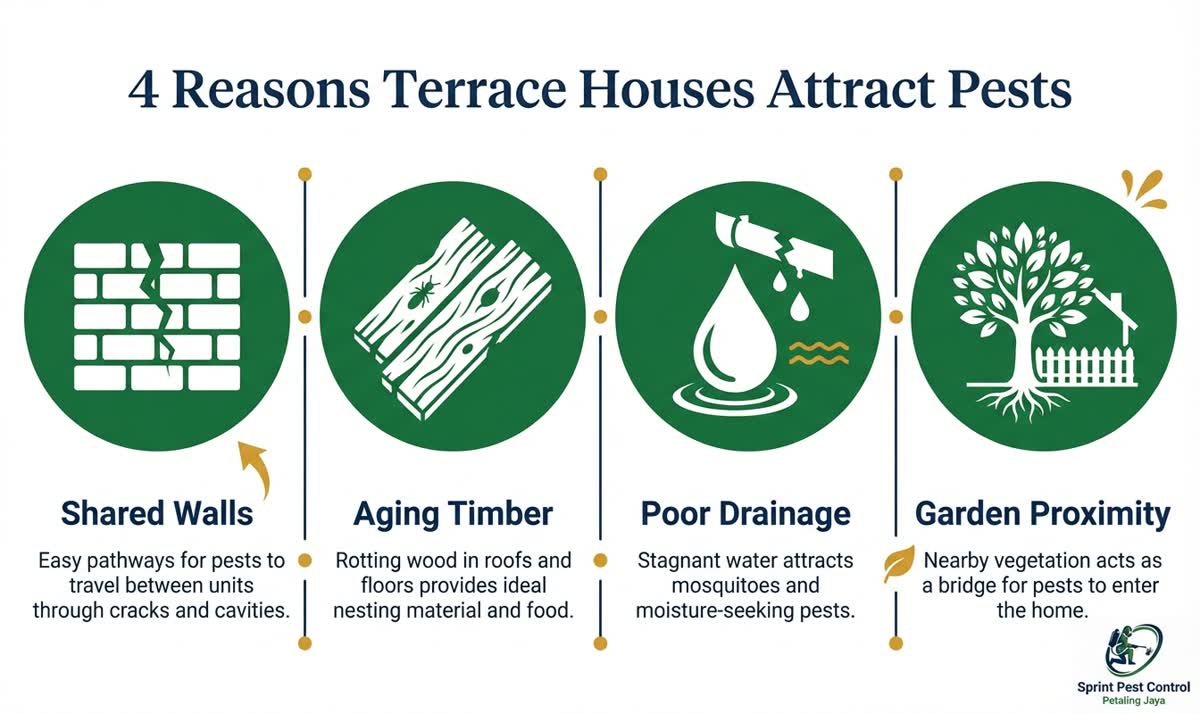 4 Reasons Terrace Houses Attract Pests

Shared Walls

Easy pathways for pests to travel between units through cracks and cavities.

Aging Timber

Rotting wood in roofs and floors provides ideal nesting material and food.

Poor Drainage

Stagnant water attracts mosquitoes and moisture-seeking pests.

Garden Proximity

Nearby vegetation acts as a bridge for pests to enter the home.

Sprint Pest Control
Petaling Jaya